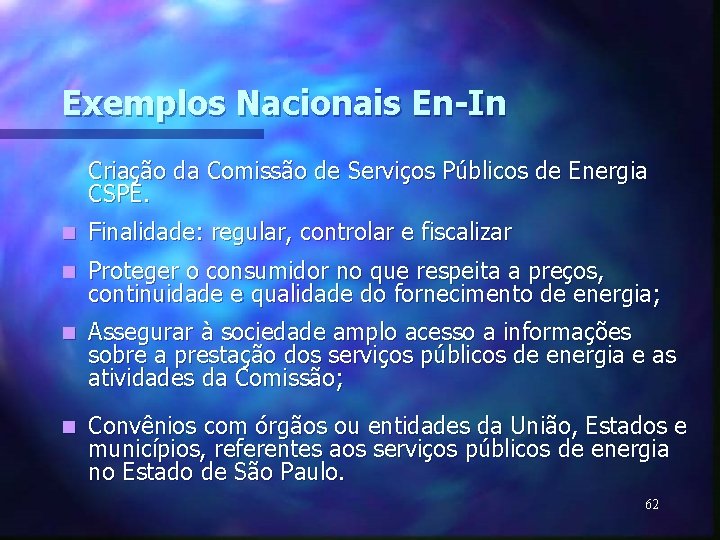 Exemplos Nacionais En-In

Criação da Comissão de Serviços Públicos de Energia CSPE.

- Finalidade: regular, controlar e fiscalizar
- Proteger o consumidor no que respeita a preços, continuidade e qualidade do fornecimento de energia;
- Assegurar à sociedade amplo acesso a informações sobre a prestação dos serviços públicos de energia e as atividades da Comissão;
- Convênios com órgãos ou entidades da União, Estados e municípios, referentes aos serviços públicos de energia no Estado de São Paulo.

62